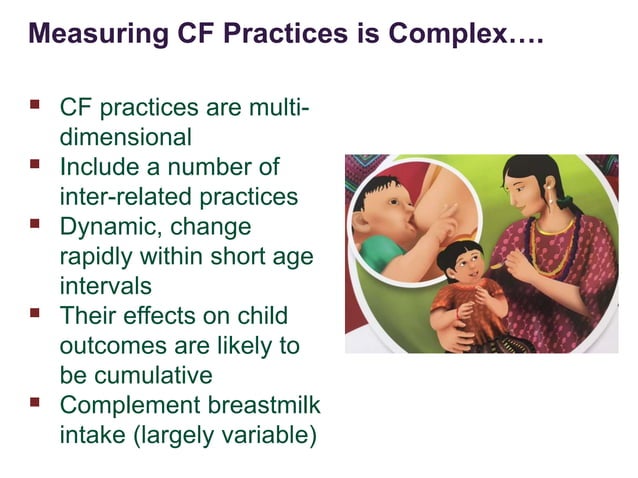 Measuring CF Practices is Complex….

- CF practices are multi-dimensional
- Include a number of inter-related practices
- Dynamic, change rapidly within short age intervals
- Their effects on child outcomes are likely to be cumulative
- Complement breastmilk intake (largely variable)